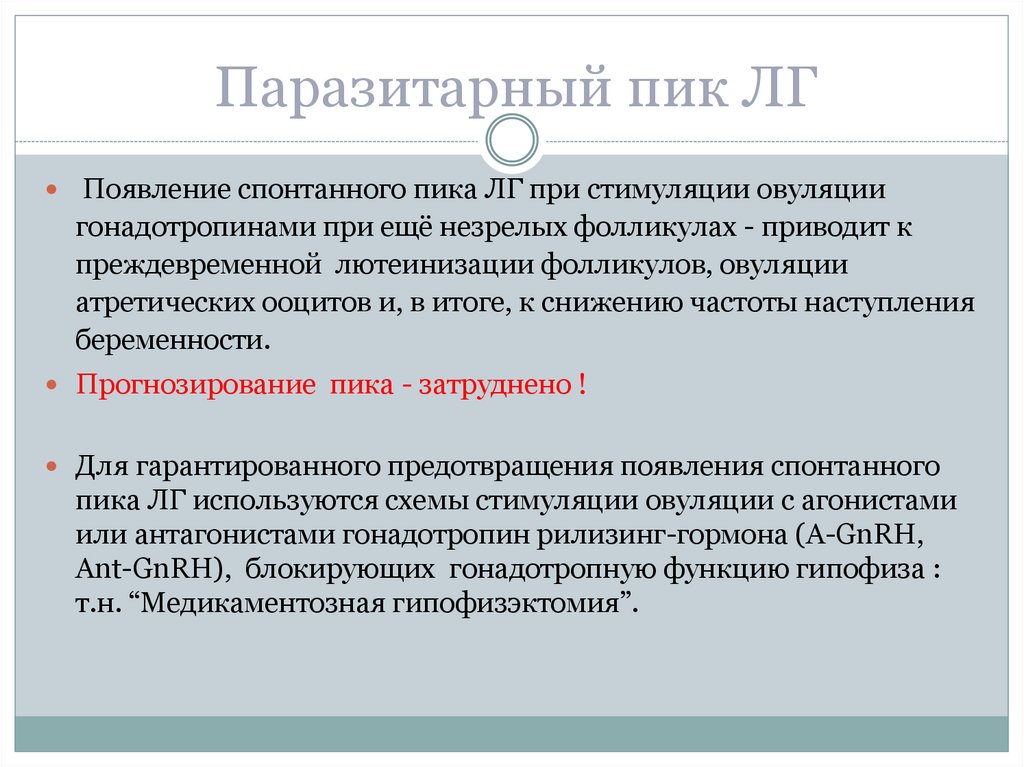 Паразитарный пик ЛГ

Появление спонтанного пика ЛГ при стимуляции овуляции гонадотропинами при ещё незрелых фолликулах - приводит к преждевременной лютеинизации фолликулов, овуляции атретических ооцитов и, в итоге, к снижению частоты наступления беременности.

Прогнозирование пика - затруднено !

Для гарантированного предотвращения появления спонтанного пика ЛГ используются схемы стимуляции овуляции с агонистами или антагонистами гонадотропин рилизинг-гормона (A-GnRH, Ant-GnRH), блокирующих гонадотропную функцию гипофиза : т.н. “Медикаментозная гипофизэктомия”.